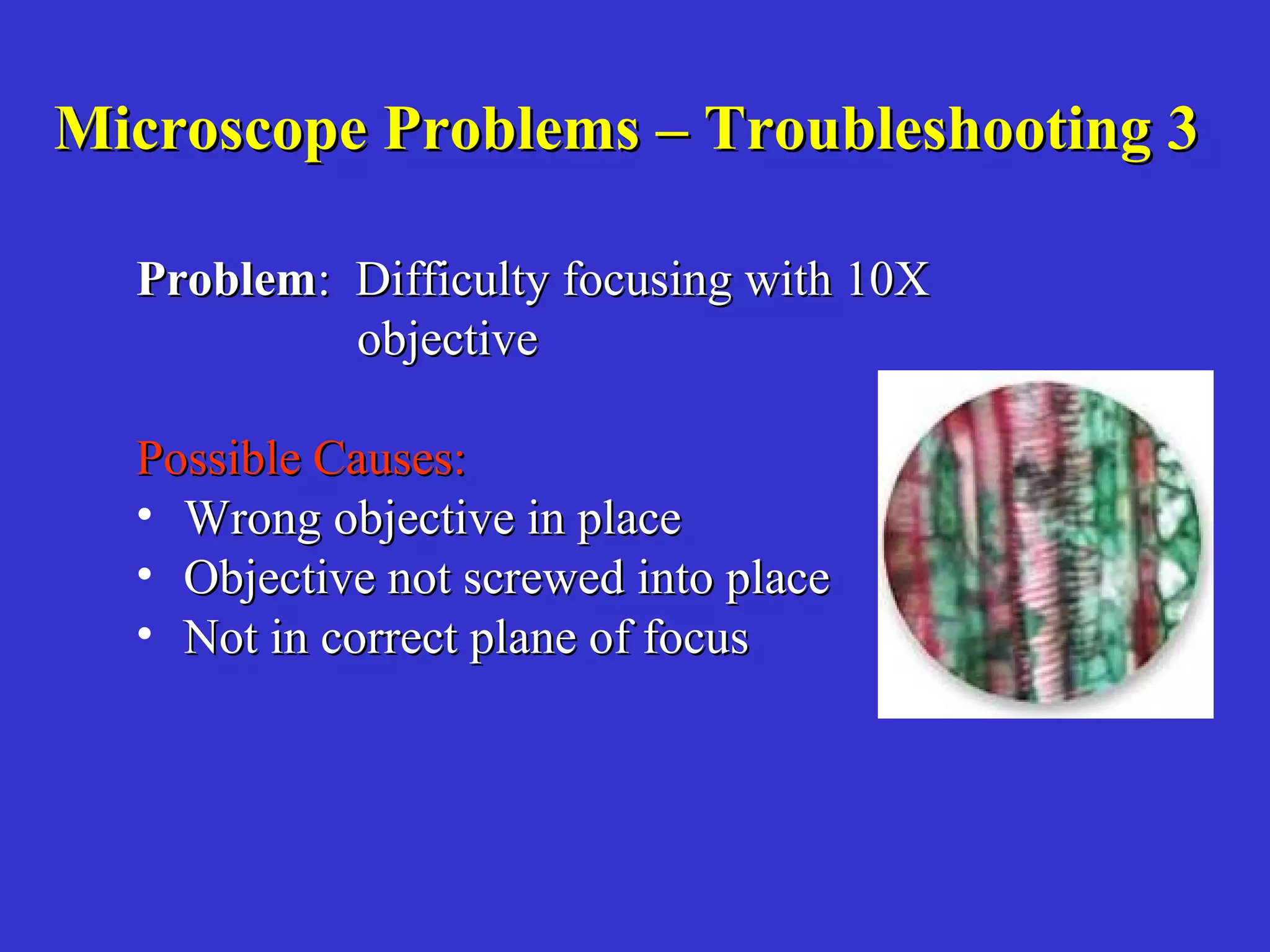 Microscope Problems – Troubleshooting 3

Problem: Difficulty focusing with 10X objective

Possible Causes:
• Wrong objective in place
• Objective not screwed into place
• Not in correct plane of focus